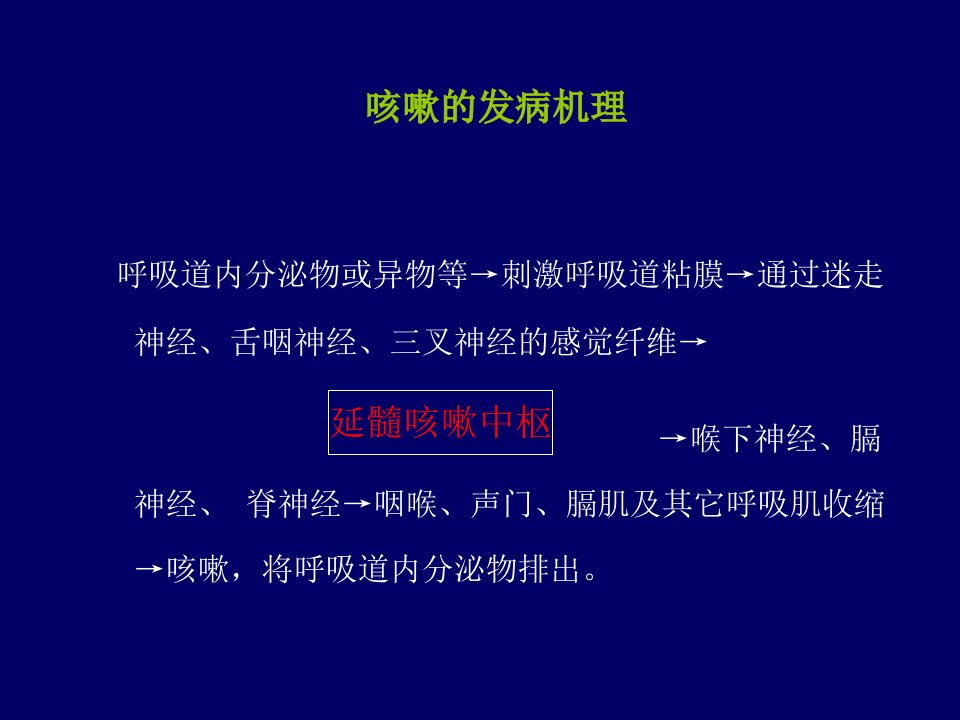 咳嗽的发病机理

呼吸道内分泌物或异物等→刺激呼吸道粘膜→通过迷走神经、舌咽神经、三叉神经的感觉纤维→

延髓咳嗽中枢

→喉下神经、膈神经、 脊神经→咽喉、声门、膈肌及其它呼吸肌收缩→咳嗽，将呼吸道内分泌物排出。